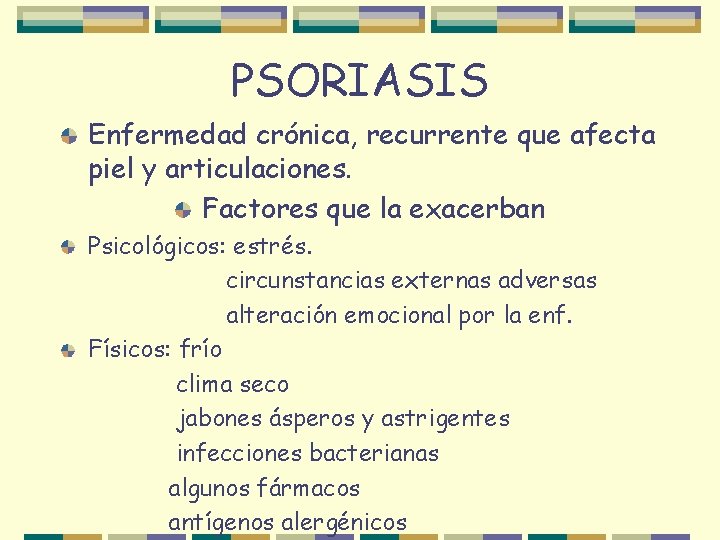 PSORIASIS

Enfermedad crónica, recurrente que afecta piel y articulaciones.

Factores que la exacerban

Psicológicos: estrés.
circunstancias externas adversas
alteración emocional por la enf.

Físicos: frío
clima seco
jabones ásperos y astrigentes
infecciones bacterianas
algunos fármacos
antígenos alergénicos